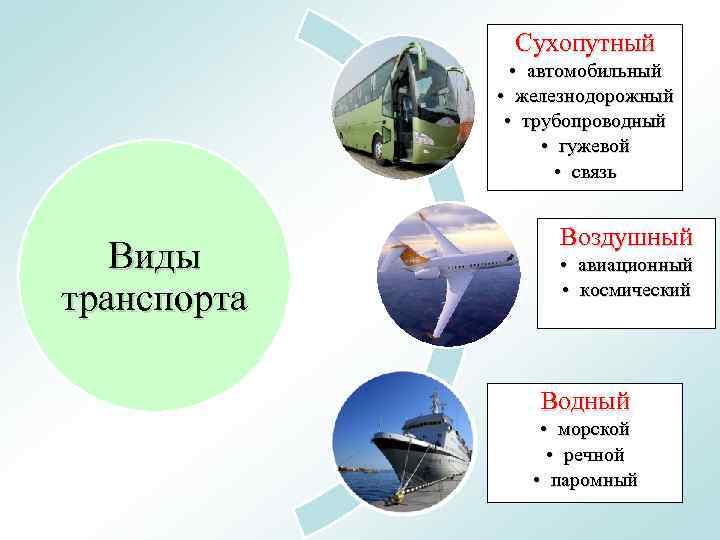 Виды транспорта

Сухопутный
• автомобильный
• железнодорожный
• трубопроводный
• гужевой
• связь

Воздушный
• авиационный
• космический

Водный
• морской
• речной
• паромный